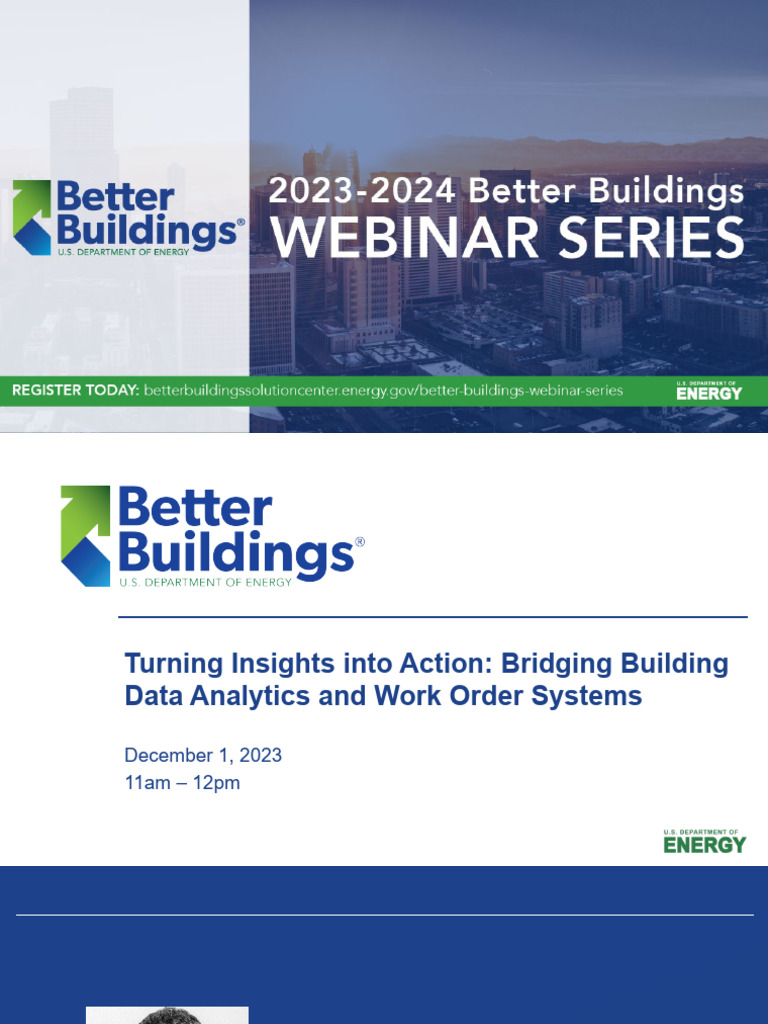 Better Buildings®
U.S. DEPARTMENT OF ENERGY

2023-2024 Better Buildings
WEBINAR SERIES

REGISTER TODAY: betterbuildingssolutioncenter.energy.gov/better-buildings-webinar-series

U.S. DEPARTMENT OF ENERGY

Better Buildings®
U.S. DEPARTMENT OF ENERGY

Turning Insights into Action: Bridging Building Data Analytics and Work Order Systems

December 1, 2023
11am – 12pm

U.S. DEPARTMENT OF ENERGY